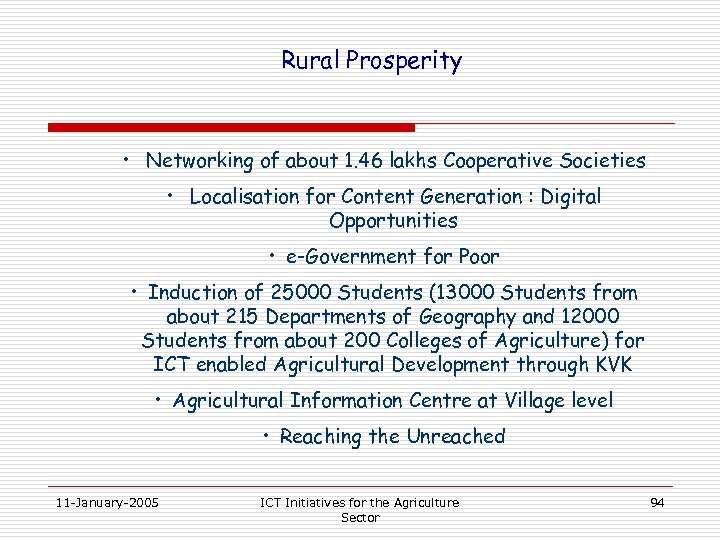 Rural Prosperity

• Networking of about 1.46 lakhs Cooperative Societies

• Localisation for Content Generation : Digital Opportunities

• e-Government for Poor

• Induction of 25000 Students (13000 Students from about 215 Departments of Geography and 12000 Students from about 200 Colleges of Agriculture) for ICT enabled Agricultural Development through KVK

• Agricultural Information Centre at Village level

• Reaching the Unreached

11-January-2005

ICT Initiatives for the Agriculture Sector

94